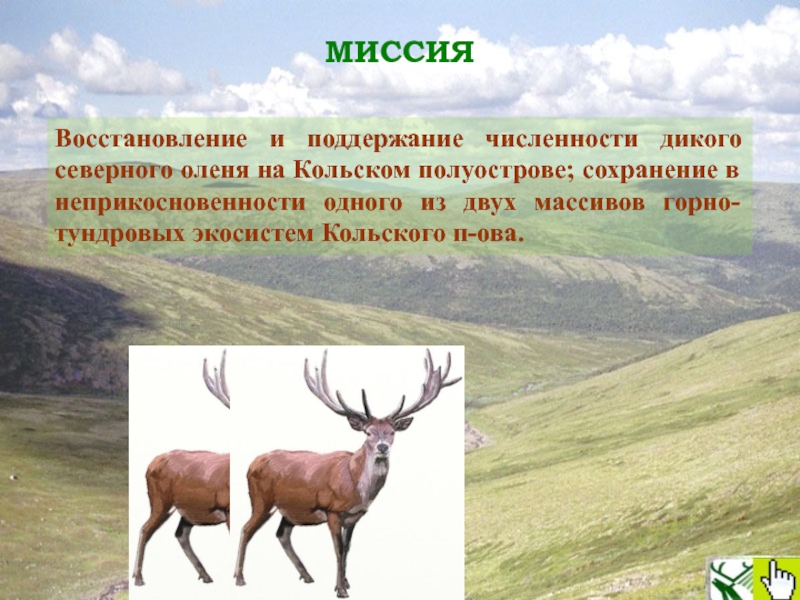 МИССИЯ

Восстановление и поддержание численности дикого северного оленя на Кольском полуострове; сохранение в неприкосновенности одного из двух массивов горно-тундровых экосистем Кольского п-ова.